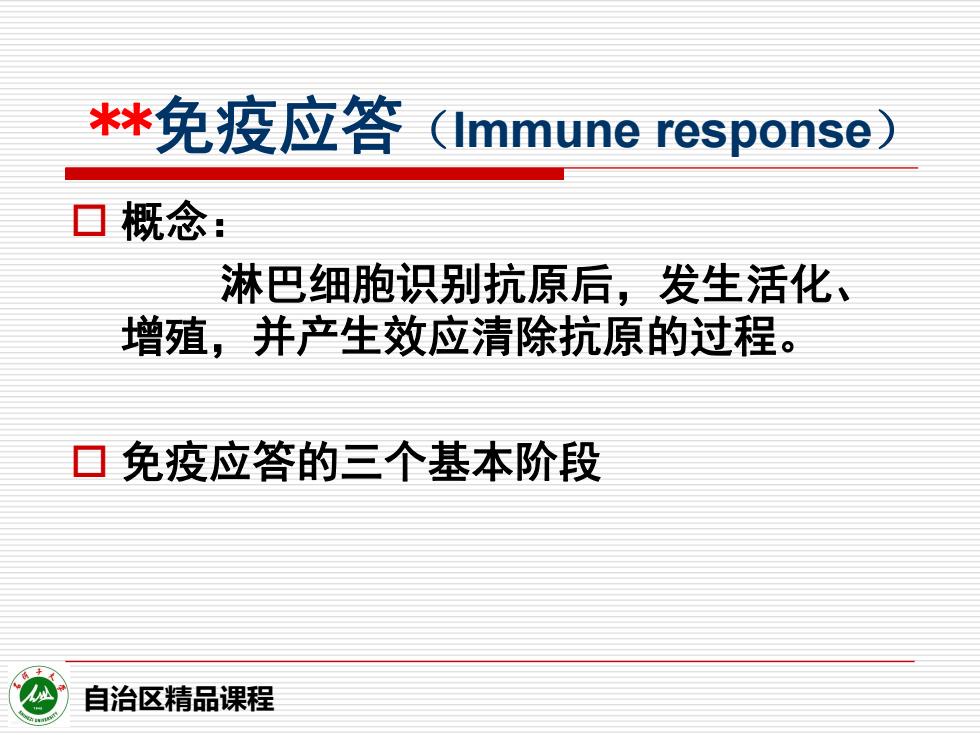 **免疫应答（Immune response）

□ 概念：

淋巴细胞识别抗原后，发生活化、增殖，并产生效应清除抗原的过程。

□ 免疫应答的三个基本阶段

石河子大学
SHIHEZI UNIVERSITY

自治区精品课程